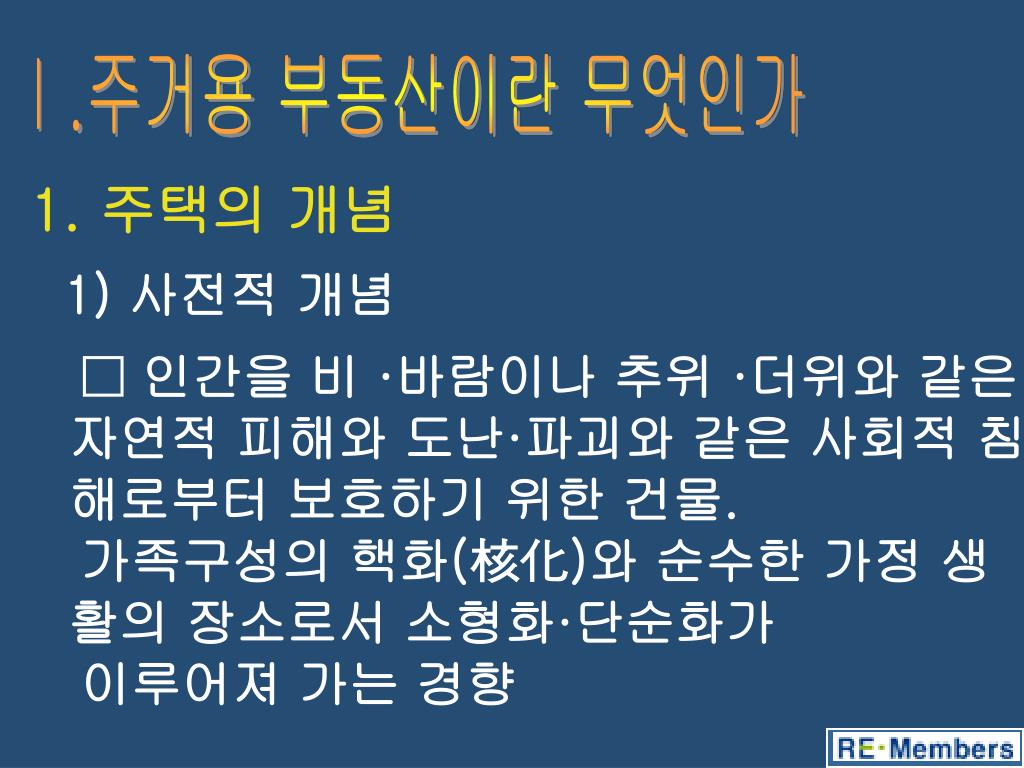 Ⅰ.주거용 부동산이란 무엇인가

1. 주택의 개념

1) 사전적 개념

□ 인간을 비 ·바람이나 추위 ·더위와 같은 자연적 피해와 도난·파괴와 같은 사회적 침해로부터 보호하기 위한 건물.
가족구성의 핵화(核化)와 순수한 가정 생활의 장소로서 소형화·단순화가
이루어져 가는 경향

RE·Members